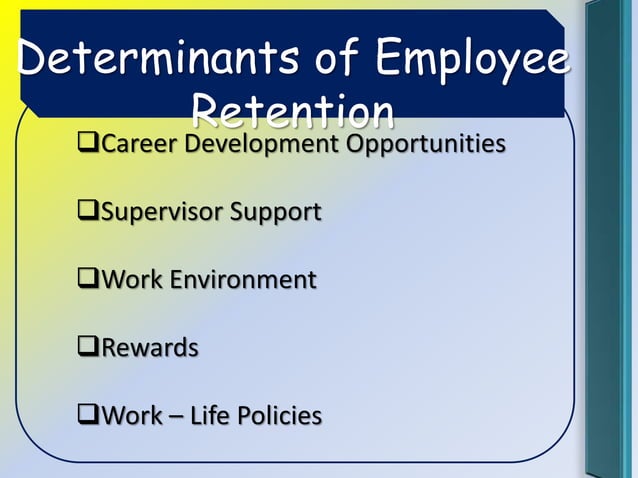 Determinants of Employee Retention

❑Career Development Opportunities

❑Supervisor Support

❑Work Environment

❑Rewards

❑Work – Life Policies